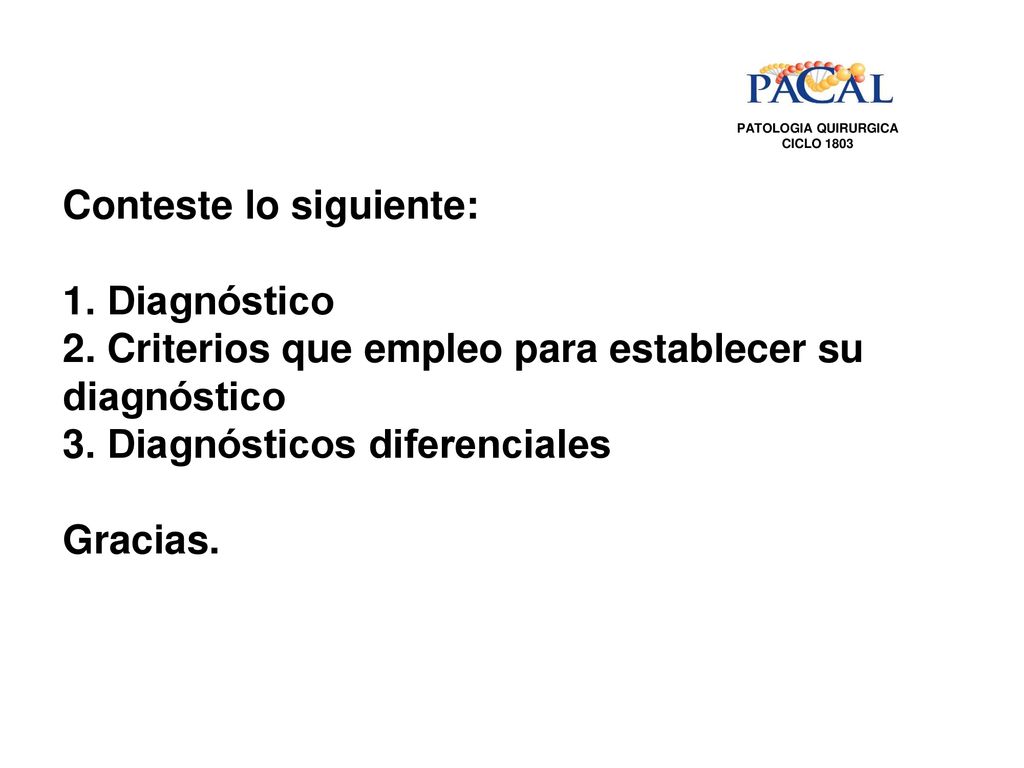 PACAL

PATOLOGIA QUIRURGICA
CICLO 1803

Conteste lo siguiente:

1. Diagnóstico
2. Criterios que empleo para establecer su diagnóstico
3. Diagnósticos diferenciales

Gracias.